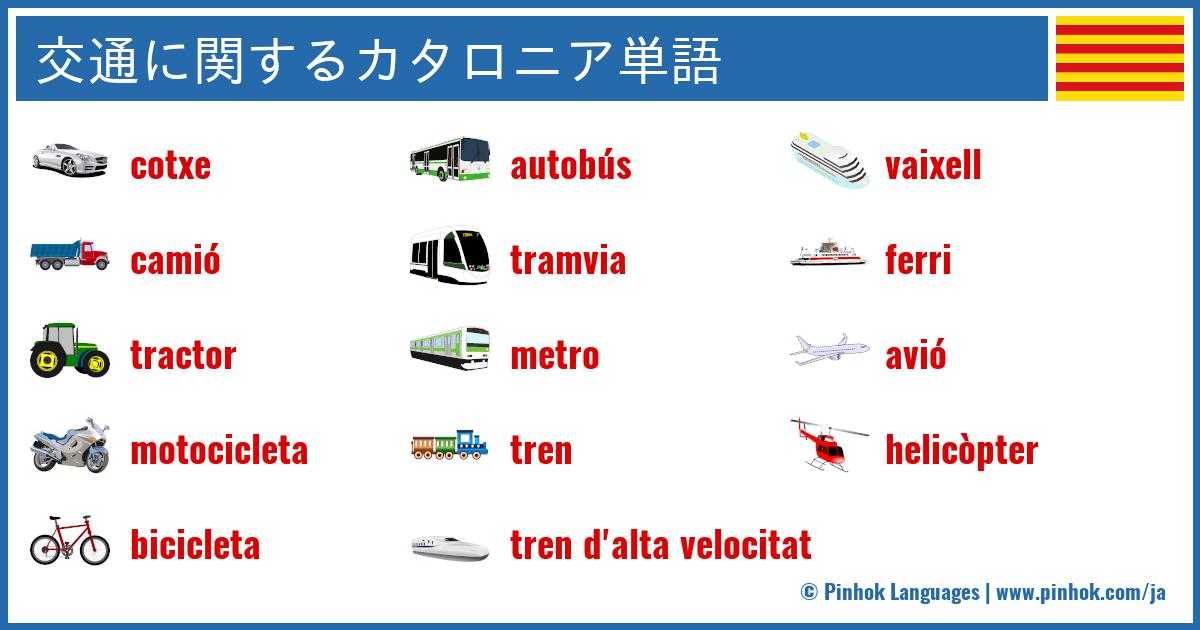 交通に関するカタロニア単語

cotxe

camió

tractor

motocicleta

bicicleta

autobús

tramvia

metro

tren

tren d'alta velocitat

vaixell

ferri

avió

helicòpter

© Pinhok Languages | www.pinhok.com/ja